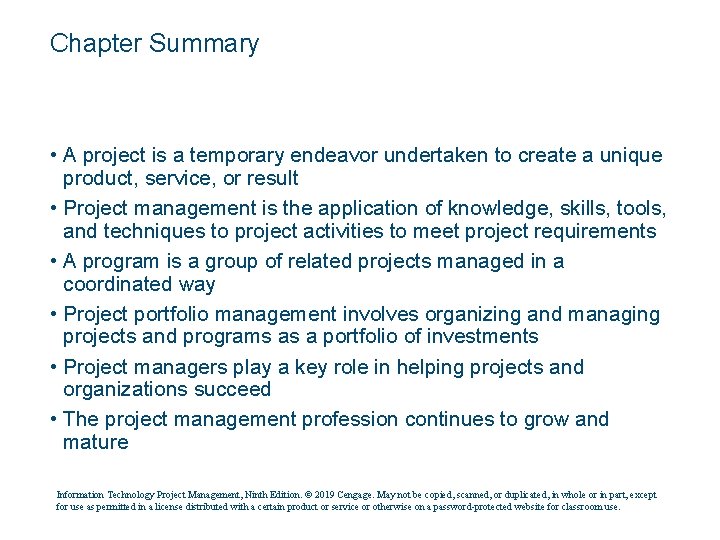 Chapter Summary

• A project is a temporary endeavor undertaken to create a unique product, service, or result

• Project management is the application of knowledge, skills, tools, and techniques to project activities to meet project requirements

• A program is a group of related projects managed in a coordinated way

• Project portfolio management involves organizing and managing projects and programs as a portfolio of investments

• Project managers play a key role in helping projects and organizations succeed

• The project management profession continues to grow and mature

Information Technology Project Management, Ninth Edition. © 2019 Cengage. May not be copied, scanned, or duplicated, in whole or in part, except for use as permitted in a license distributed with a certain product or service or otherwise on a password-protected website for classroom use.